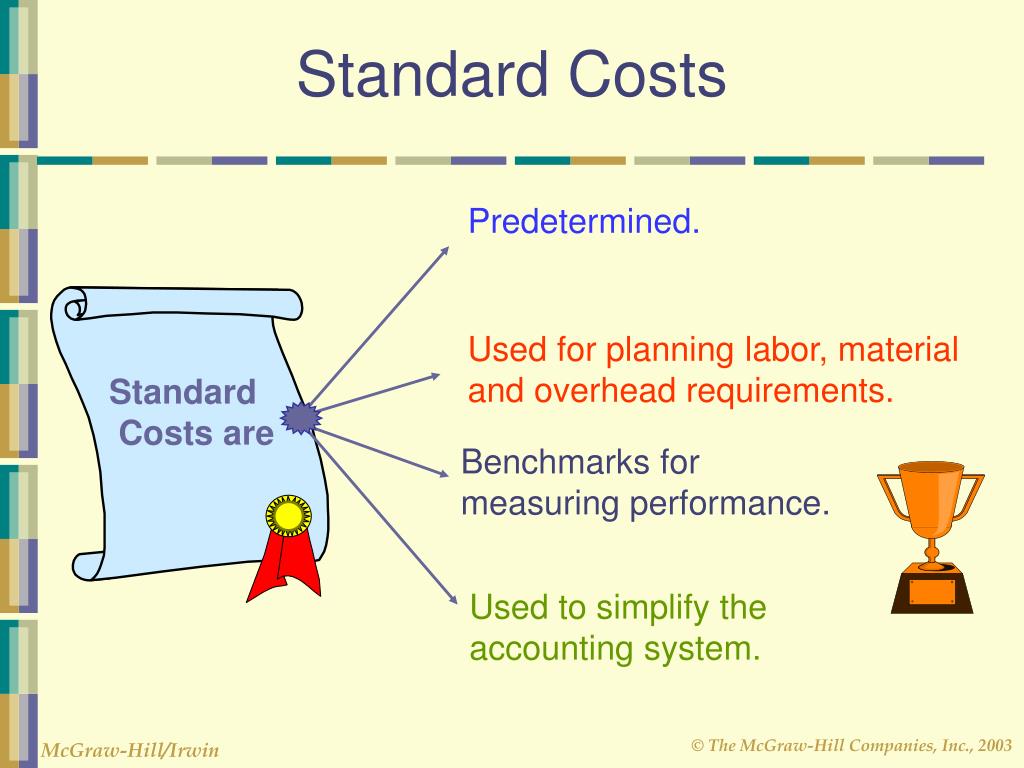 Standard Costs

Standard Costs are

Predetermined.

Used for planning labor, material and overhead requirements.

Benchmarks for measuring performance.

Used to simplify the accounting system.

McGraw-Hill/Irwin

© The McGraw-Hill Companies, Inc., 2003